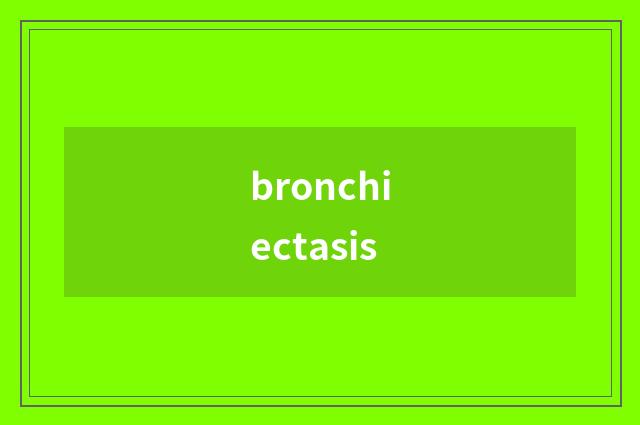 bronchi
ectasis